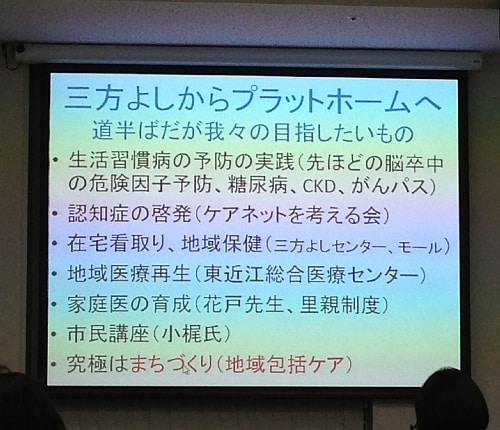 三方よしからプラットホームへ
道半ばだが我々の目指したいもの

• 生活習慣病の予防の実践（先ほどの脳卒中の危険因子予防、糖尿病、CKD、がんパス）
• 認知症の啓発（ケアネットを考える会）
• 在宅看取り、地域保健（三方よしセンター、モール）
• 地域医療再生（東近江総合医療センター）
• 家庭医の育成（花戸先生、里親制度）
• 市民講座（小梶氏）
• 究極はまちづくり（地域包括ケア）